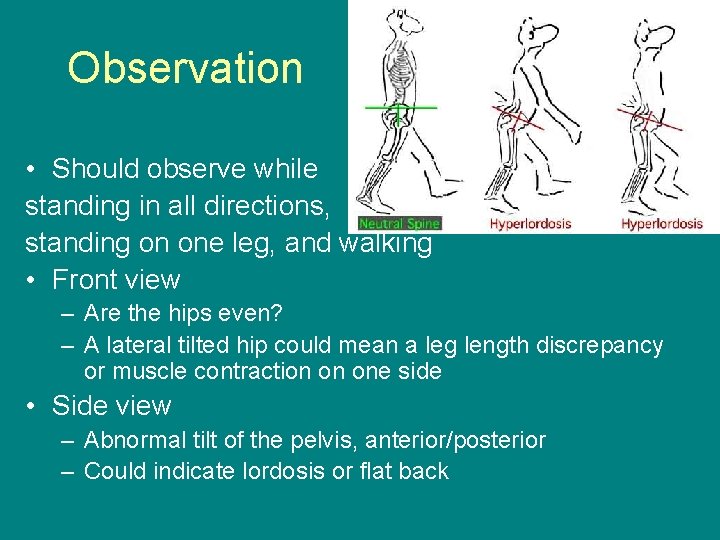 Observation

Neutral Spine
Hyperlordosis
Hyperlordosis

• Should observe while standing in all directions, standing on one leg, and walking
• Front view
– Are the hips even?
– A lateral tilted hip could mean a leg length discrepancy or muscle contraction on one side
• Side view
– Abnormal tilt of the pelvis, anterior/posterior
– Could indicate lordosis or flat back